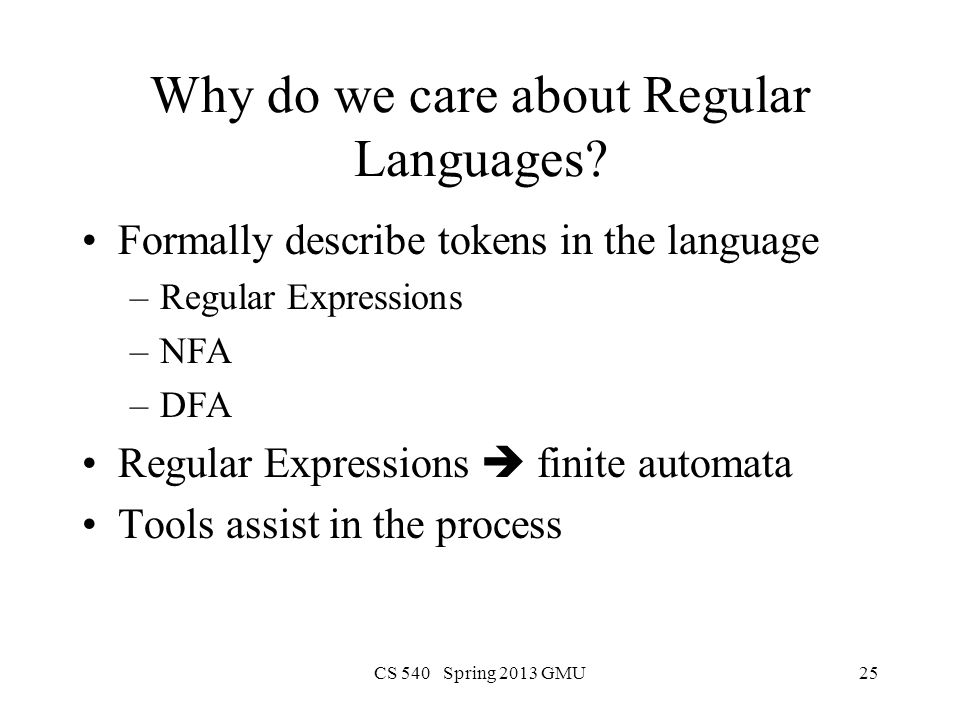 Why do we care about Regular Languages?

• Formally describe tokens in the language
– Regular Expressions
– NFA
– DFA
• Regular Expressions ➔ finite automata
• Tools assist in the process

CS 540 Spring 2013 GMU

25